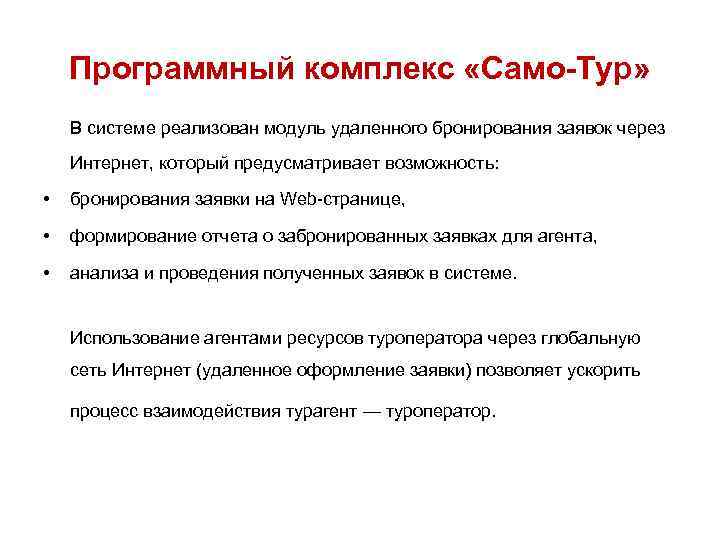 Программный комплекс «Само-Тур»

В системе реализован модуль удаленного бронирования заявок через Интернет, который предусматривает возможность:

• бронирования заявки на Web-странице,
• формирование отчета о забронированных заявках для агента,
• анализа и проведения полученных заявок в системе.

Использование агентами ресурсов туроператора через глобальную сеть Интернет (удаленное оформление заявки) позволяет ускорить процесс взаимодействия турагент — туроператор.